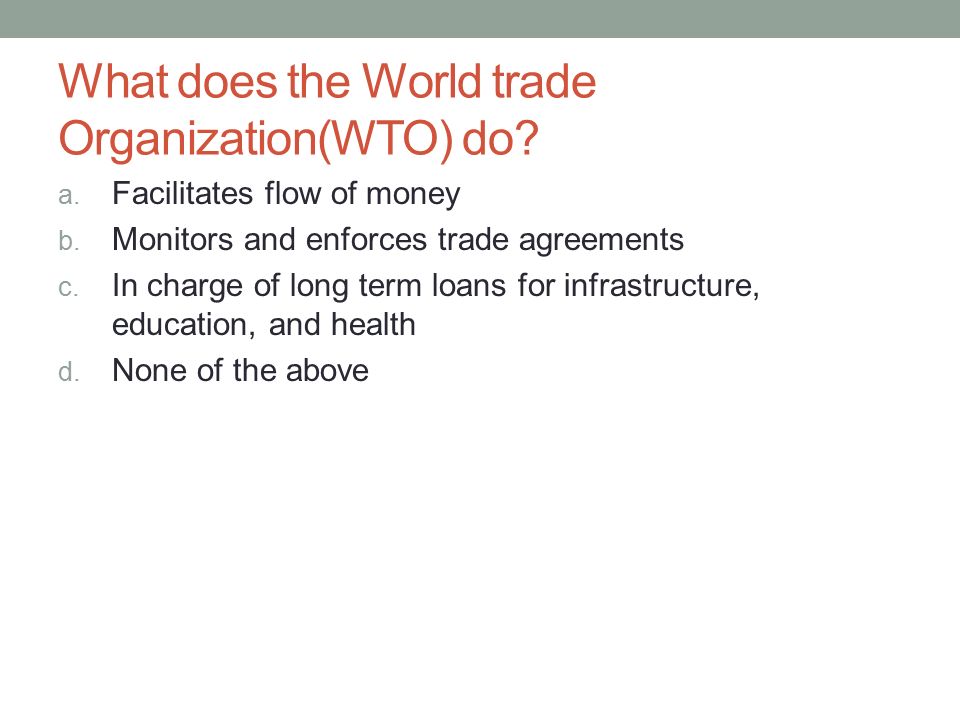 What does the World trade Organization(WTO) do?

a. Facilitates flow of money
b. Monitors and enforces trade agreements
c. In charge of long term loans for infrastructure, education, and health
d. None of the above